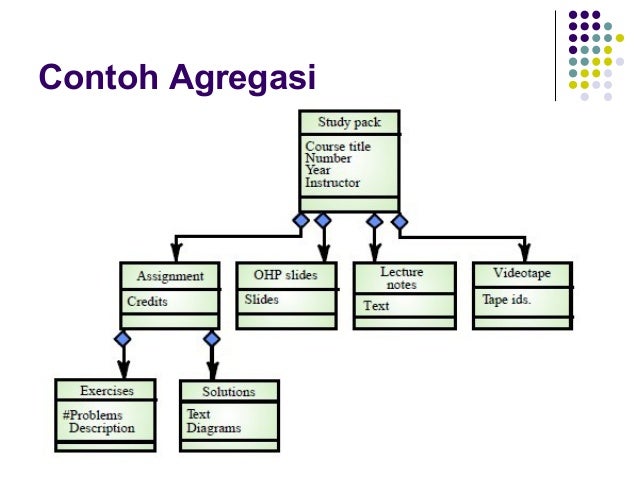 Contoh Agregasi

Study pack

Course title
Number
Year
Instructor

Assignment

Credits

OHP slides

Slides

Lecture notes

Text

Videotape

Tape ids.

Exercises

#Problems
Description

Solutions

Text
Diagrams